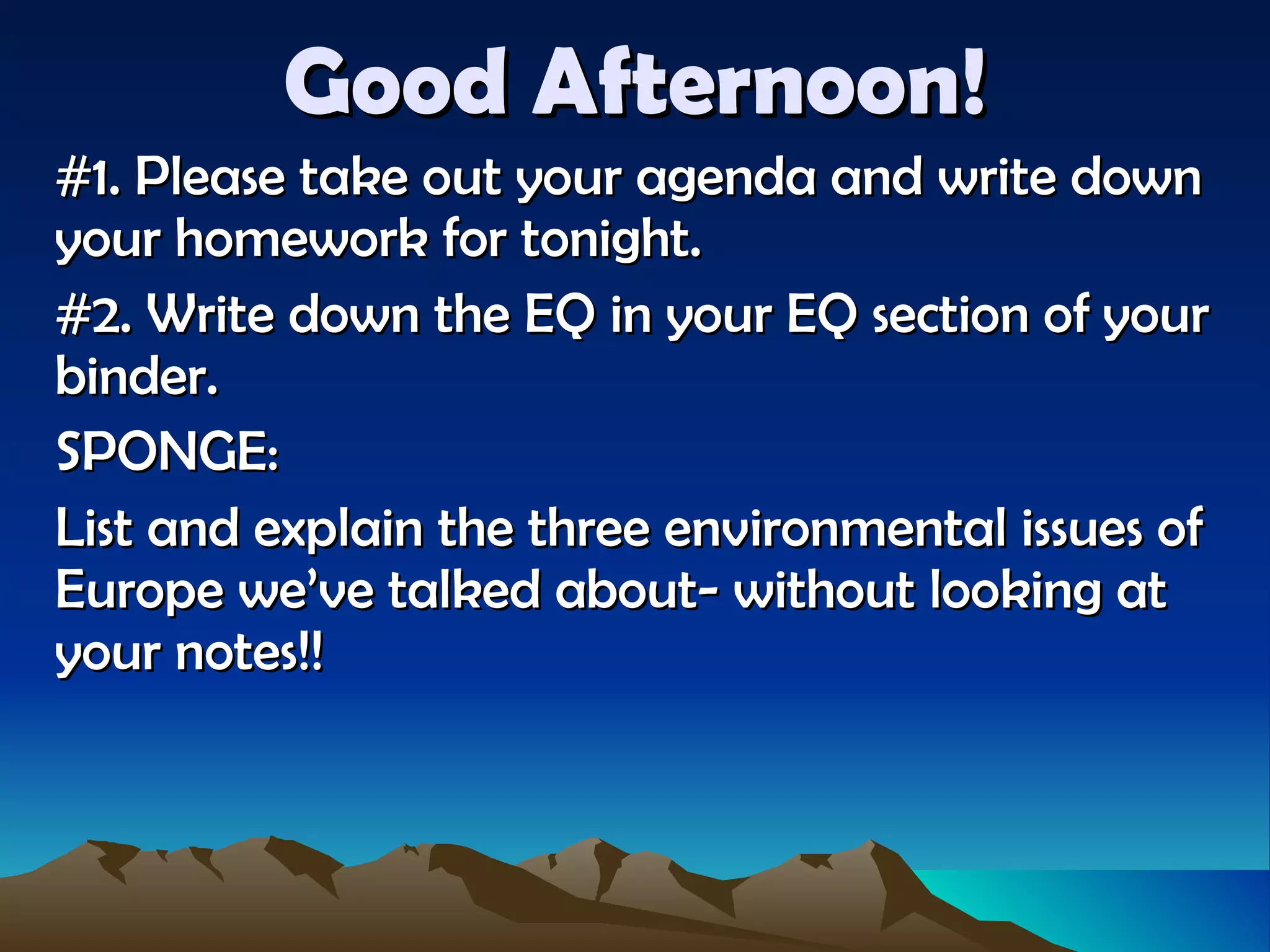 Good Afternoon!

#1. Please take out your agenda and write down your homework for tonight.

#2. Write down the EQ in your EQ section of your binder.

SPONGE:

List and explain the three environmental issues of Europe we've talked about- without looking at your notes!!